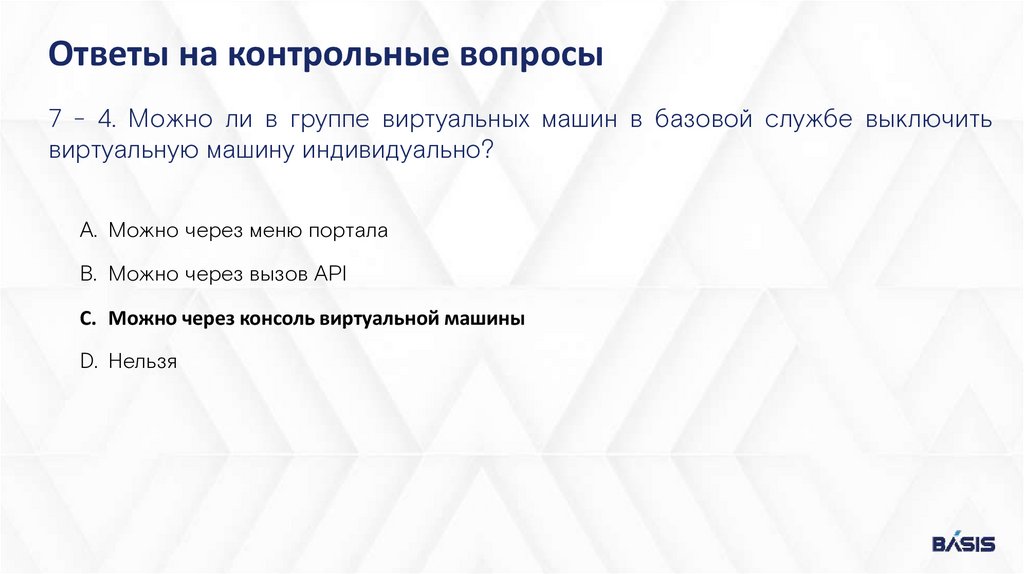 Ответы на контрольные вопросы

7 - 4. Можно ли в группе виртуальных машин в базовой службе выключить виртуальную машину индивидуально?

A. Можно через меню портала

B. Можно через вызов API

C. Можно через консоль виртуальной машины

D. Нельзя

BASIS